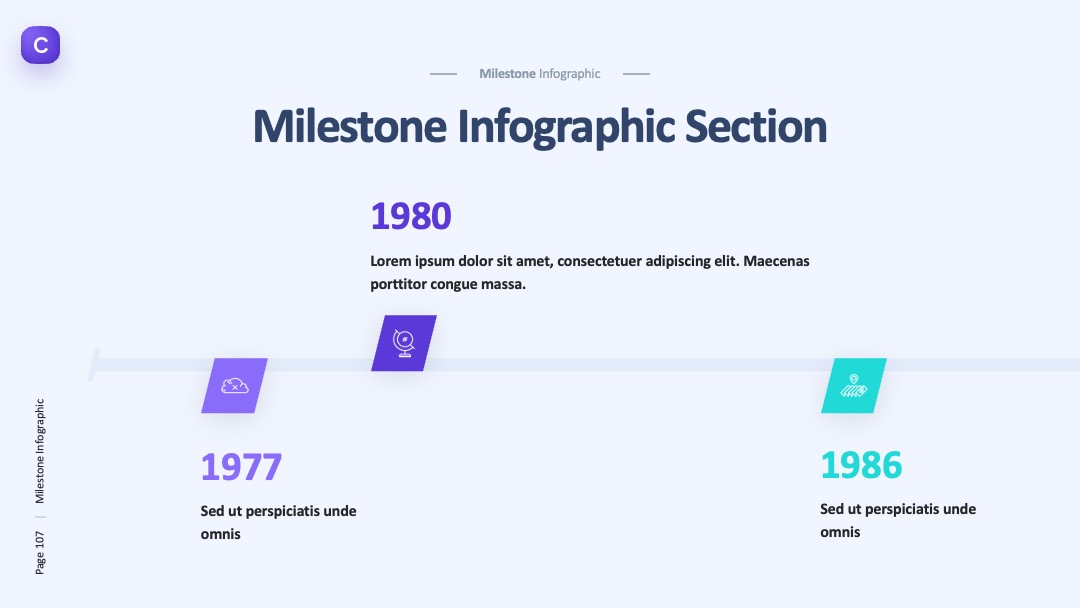 C

Milestone Infographic

Milestone Infographic Section

1980

Lorem ipsum dolor sit amet, consectetuer adipiscing elit. Maecenas porttitor congue massa.

1977

Sed ut perspiciatis unde omnis

1986

Sed ut perspiciatis unde omnis

Page 107 | Milestone Infographic